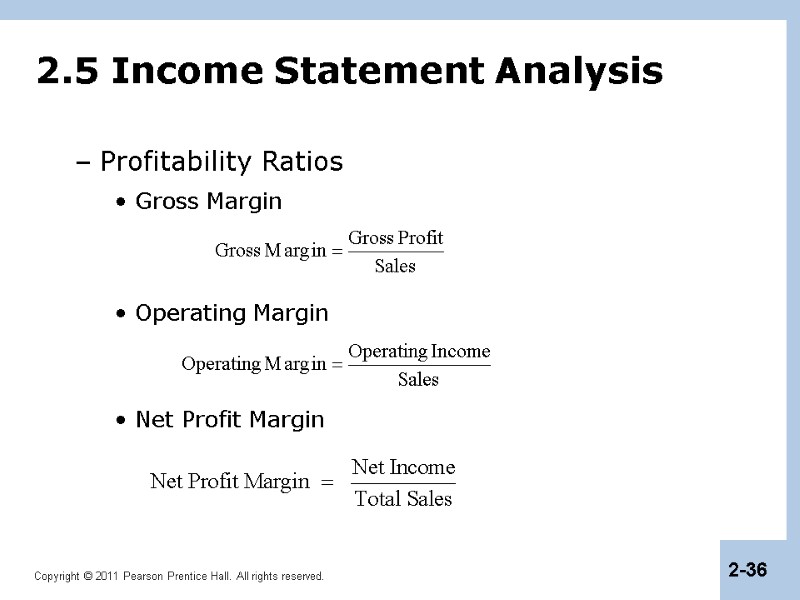 2.5 Income Statement Analysis

– Profitability Ratios

• Gross Margin

$\text{Gross Margin} = \frac{\text{Gross Profit}}{\text{Sales}}$

• Operating Margin

$\text{Operating Margin} = \frac{\text{Operating Income}}{\text{Sales}}$

• Net Profit Margin

$\text{Net Profit Margin} = \frac{\text{Net Income}}{\text{Total Sales}}$

Copyright © 2011 Pearson Prentice Hall. All rights reserved.

2-36